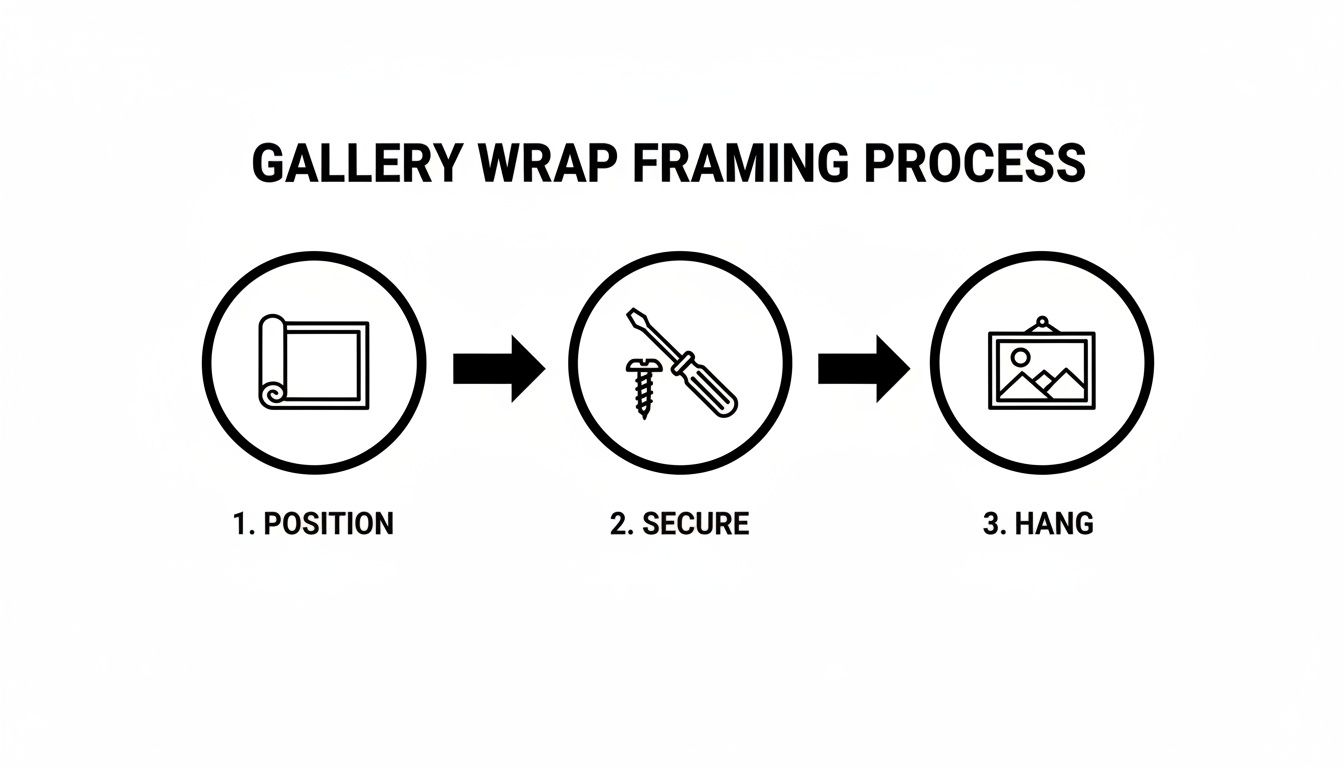 GALLERY WRAP FRAMING PROCESS

1. POSITION

2. SECURE

3. HANG